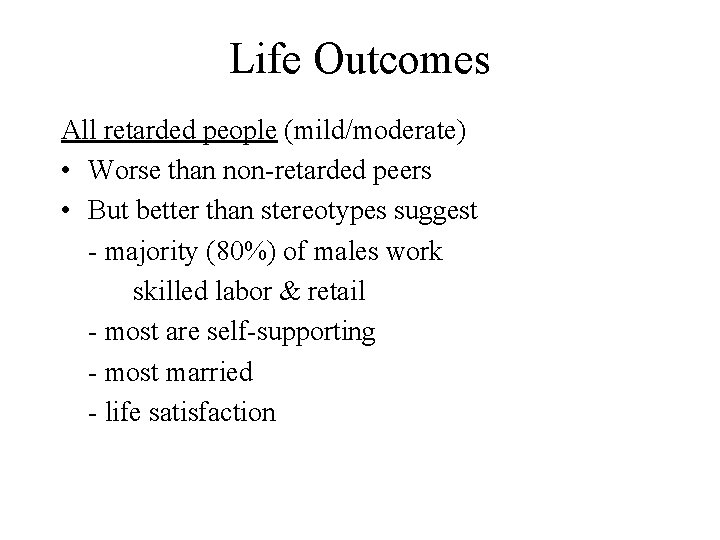 Life Outcomes

All retarded people (mild/moderate)

• Worse than non-retarded peers
• But better than stereotypes suggest
- majority (80%) of males work
skilled labor & retail
- most are self-supporting
- most married
- life satisfaction